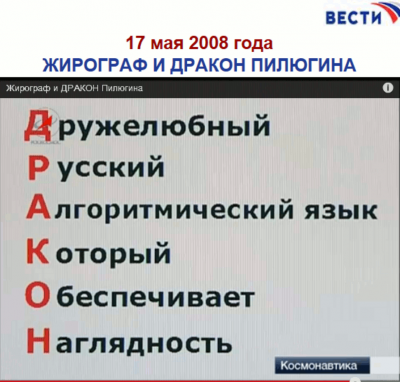 ВЕСТИ

17 мая 2008 года
ЖИРОГРАФ И ДРАКОН ПИЛЮГИНА

Жирограф и ДРАКОН Пилюгина

Дружелюбный
Русский
Алгоритмический язык
Который
Обеспечивает
Наглядность

Космонавтика